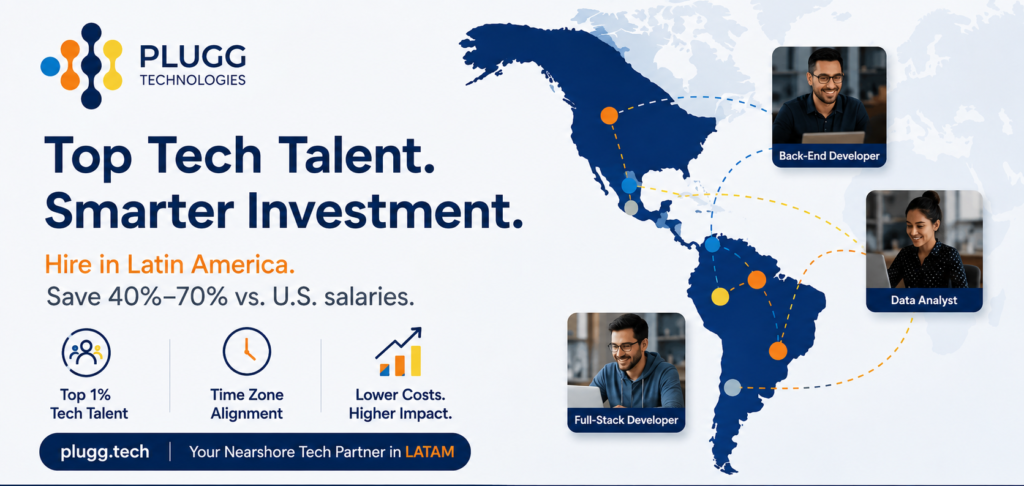 PLUGG TECHNOLOGIES

Top Tech Talent. Smarter Investment.

Hire in Latin America.
Save 40%–70% vs. U.S. salaries.

Top 1% Tech Talent

Time Zone Alignment

Lower Costs. Higher Impact.

plugg.tech | Your Nearshore Tech Partner in LATAM

Back-End Developer

Data Analyst

Full-Stack Developer